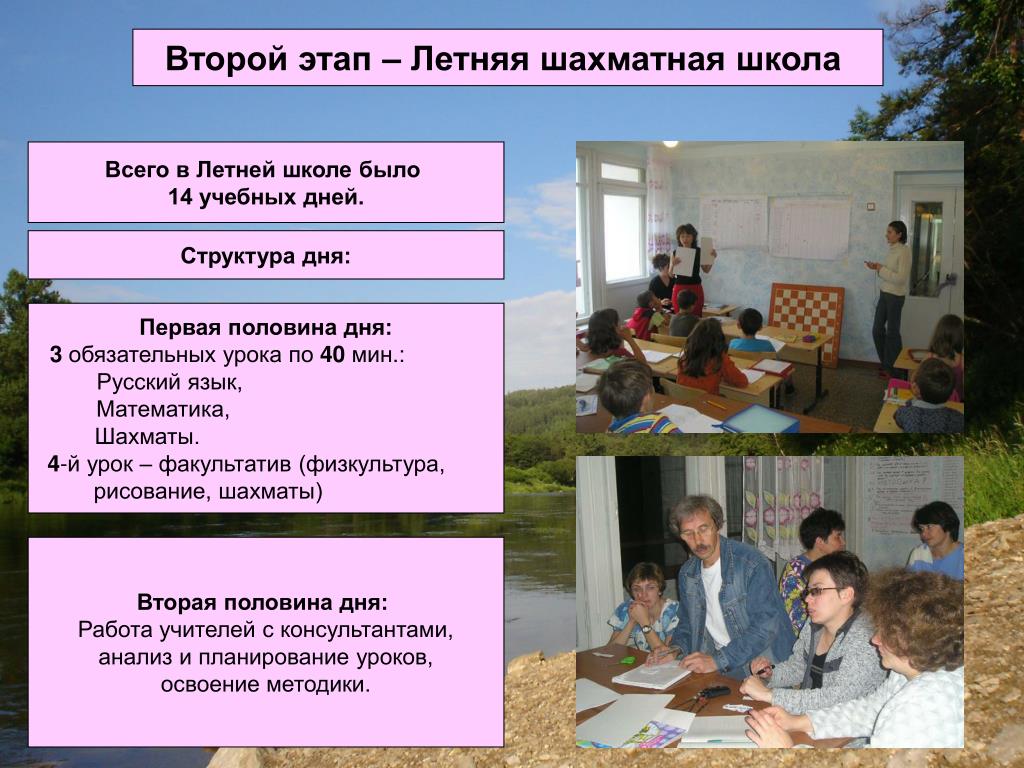 Второй этап – Летняя шахматная школа

Всего в Летней школе было 14 учебных дней.

Структура дня:

Первая половина дня:
3 обязательных урока по 40 мин.:
Русский язык,
Математика,
Шахматы.
4-й урок – факультатив (физкультура, рисование, шахматы)

Вторая половина дня:
Работа учителей с консультантами, анализ и планирование уроков, освоение методики.